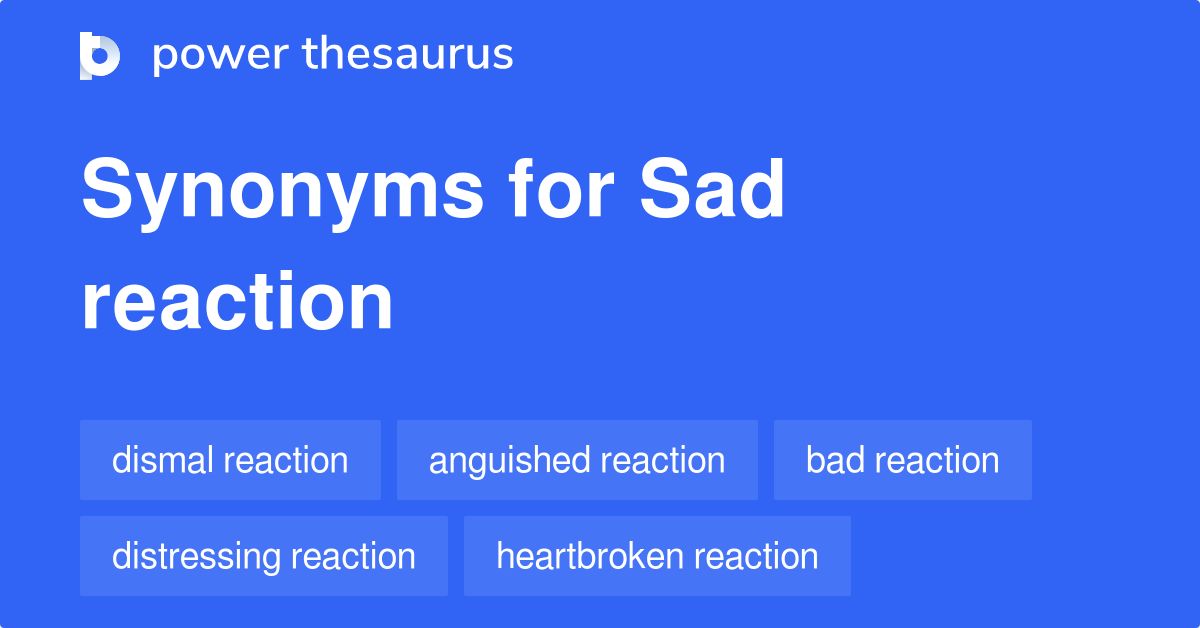 power thesaurus

Synonyms for Sad reaction

dismal reaction
anguished reaction
bad reaction
distressing reaction
heartbroken reaction